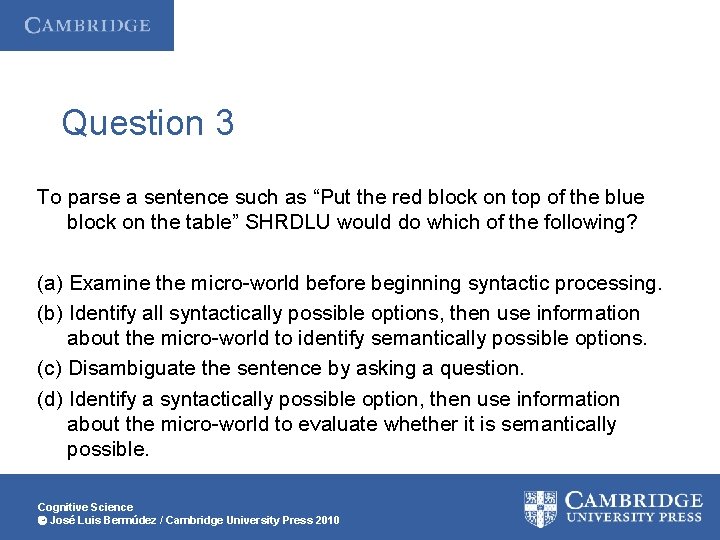 CAMBRIDGE

Question 3

To parse a sentence such as “Put the red block on top of the blue block on the table” SHRDLU would do which of the following?

(a) Examine the micro-world before beginning syntactic processing.

(b) Identify all syntactically possible options, then use information about the micro-world to identify semantically possible options.

(c) Disambiguate the sentence by asking a question.

(d) Identify a syntactically possible option, then use information about the micro-world to evaluate whether it is semantically possible.

Cognitive Science
© José Luis Bermúdez / Cambridge University Press 2010

CAMBRIDGE UNIVERSITY PRESS